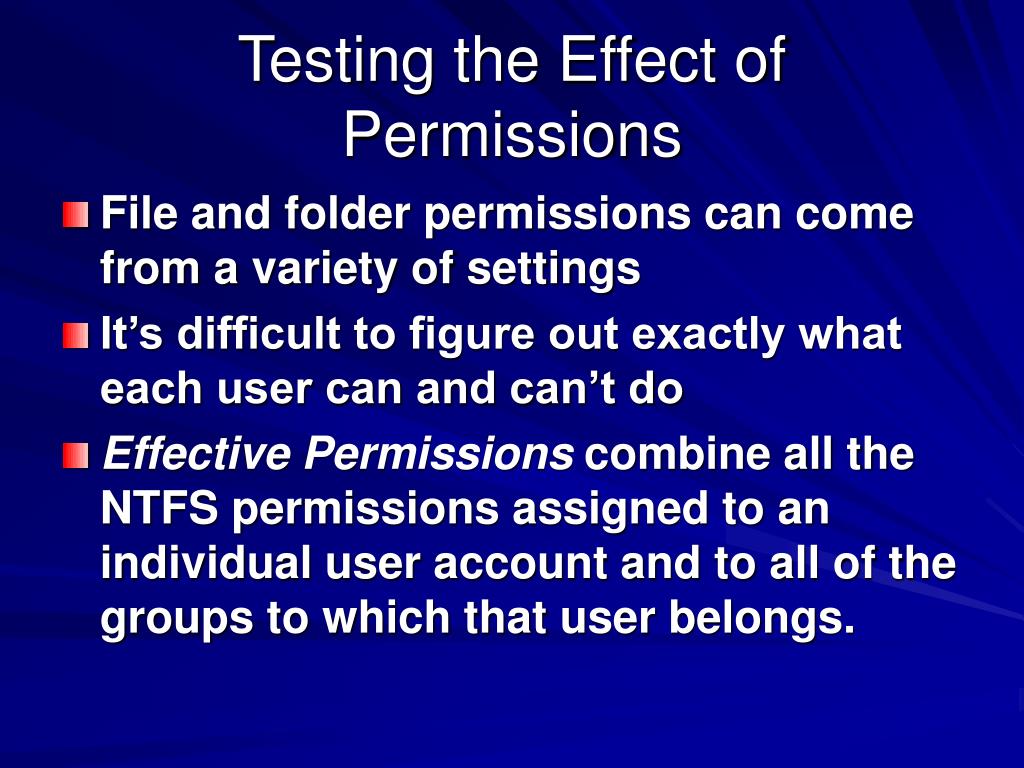 Testing the Effect of Permissions

File and folder permissions can come from a variety of settings

It’s difficult to figure out exactly what each user can and can’t do

Effective Permissions combine all the NTFS permissions assigned to an individual user account and to all of the groups to which that user belongs.